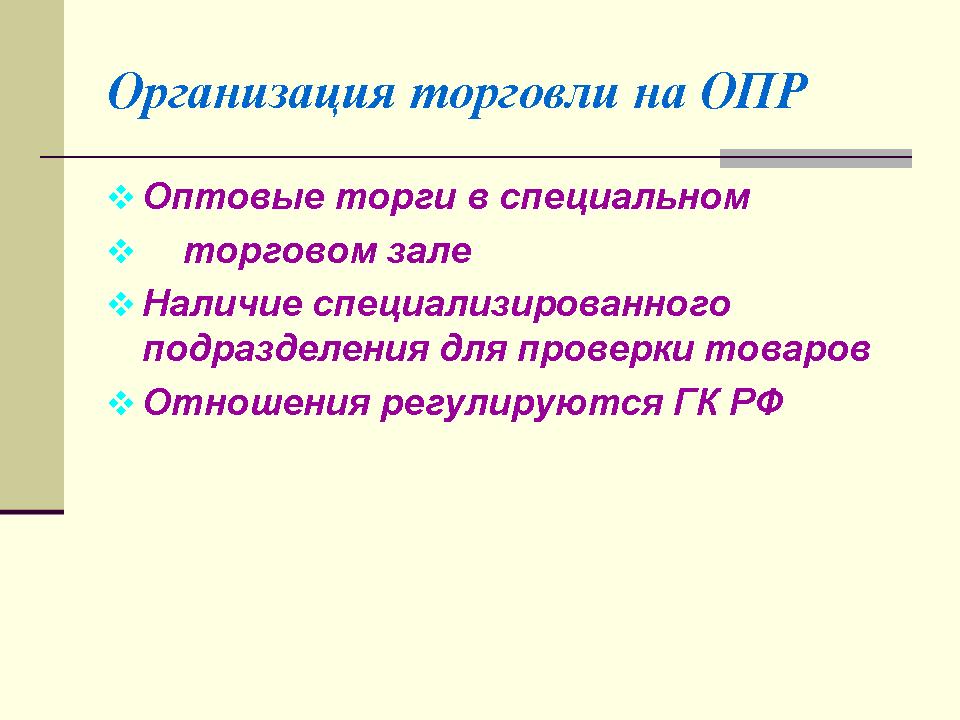 Организация торговли на ОПР

❖ Оптовые торги в специальном

❖ торговом зале

❖ Наличие специализированного подразделения для проверки товаров

❖ Отношения регулируются ГК РФ